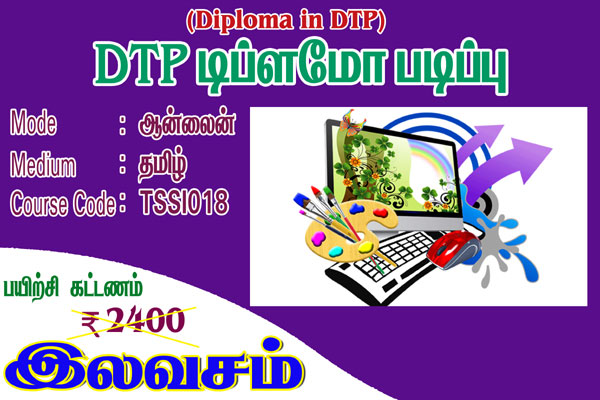 (Diploma in DTP)

DTP டிப்ளமோ படிப்பு

Mode : ஆன்லைன்

Medium : தமிழ்

Course Code : TSSI018

பயிற்சி கட்டணம்

₹ 2400

இலவசம்